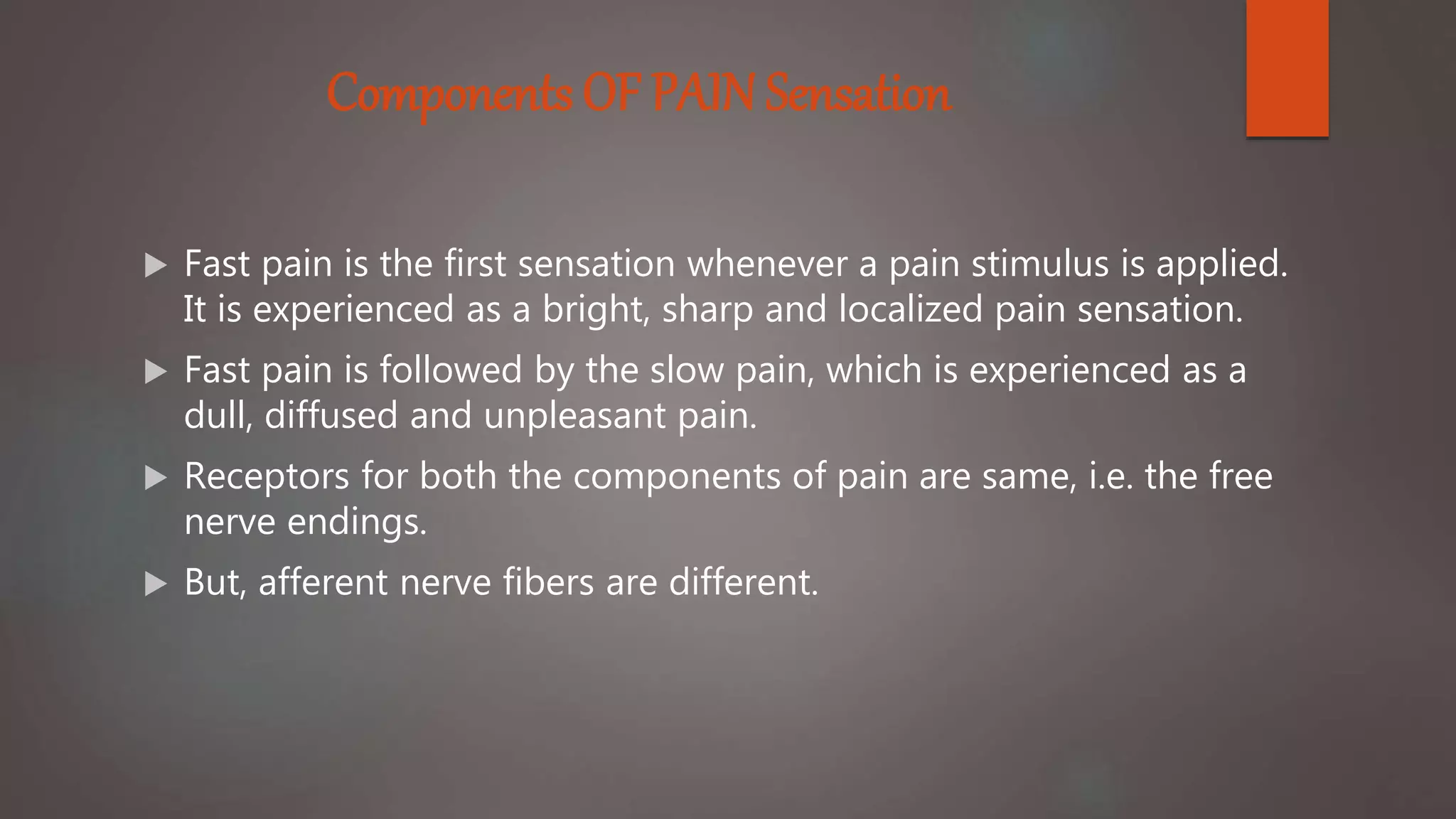 Components OF PAIN Sensation

▶ Fast pain is the first sensation whenever a pain stimulus is applied. It is experienced as a bright, sharp and localized pain sensation.

▶ Fast pain is followed by the slow pain, which is experienced as a dull, diffused and unpleasant pain.

▶ Receptors for both the components of pain are same, i.e. the free nerve endings.

▶ But, afferent nerve fibers are different.